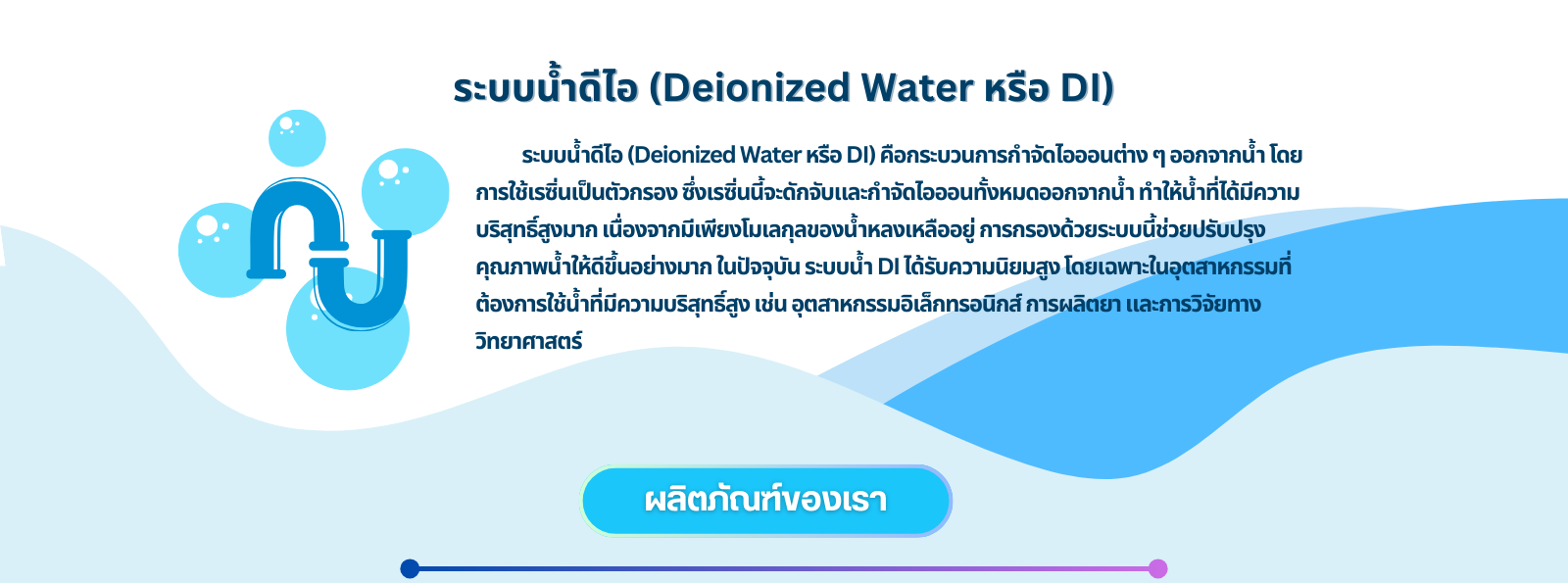 ระบบน้ำดีไอ (Deionized Water หรือ DI)

ระบบน้ำดีไอ (Deionized Water หรือ DI) คือกระบวนการกำจัดไอออนต่าง ๆ ออกจากน้ำ โดยการใช้เรซิ่นเป็นตัวกรอง ซึ่งเรซิ่นนี้จะดักจับและกำจัดไอออนทั้งหมดออกจากน้ำ ทำให้น้ำที่ได้มีความบริสุทธิ์สูงมาก เนื่องจากมีเพียงโมเลกุลของน้ำหลงเหลืออยู่ การกรองด้วยระบบนี้ช่วยปรับปรุงคุณภาพน้ำให้ดีขึ้นอย่างมาก ในปัจจุบัน ระบบน้ำ DI ได้รับความนิยมสูง โดยเฉพาะในอุตสาหกรรมที่ต้องการใช้น้ำที่มีความบริสุทธิ์สูง เช่น อุตสาหกรรมอิเล็กทรอนิกส์ การผลิตยา และการวิจัยทางวิทยาศาสตร์

ผลิตภัณฑ์ของเรา